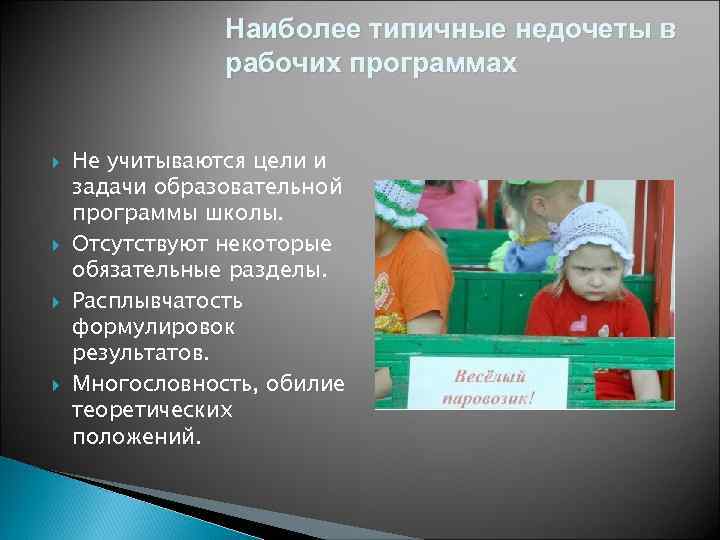 Наиболее типичные недочеты в рабочих программах

Не учитываются цели и задачи образовательной программы школы.

Отсутствуют некоторые обязательные разделы.

Расплывчатость формулировок результатов.

Многословность, обилие теоретических положений.

Весёлый паровозик!